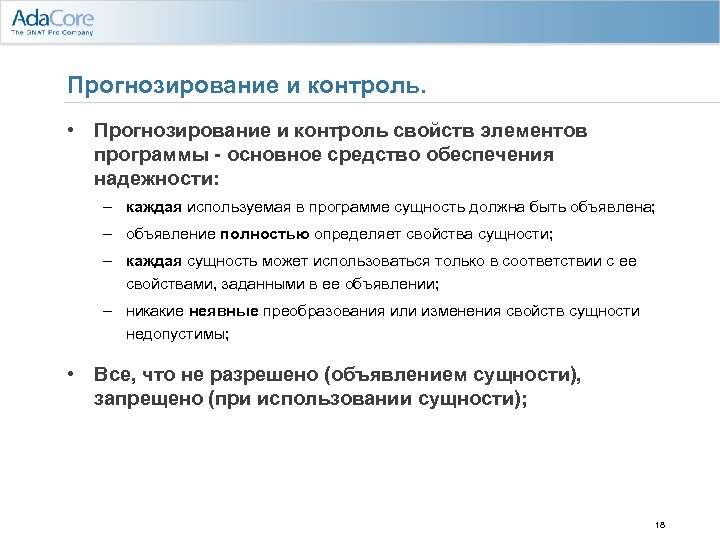 AdaCore
The GNAT Pro Company

Прогнозирование и контроль.

• Прогнозирование и контроль свойств элементов программы - основное средство обеспечения надежности:

– каждая используемая в программе сущность должна быть объявлена;

– объявление полностью определяет свойства сущности;

– каждая сущность может использоваться только в соответствии с ее свойствами, заданными в ее объявлении;

– никакие неявные преобразования или изменения свойств сущности недопустимы;

• Все, что не разрешено (объявлением сущности), запрещено (при использовании сущности);

18